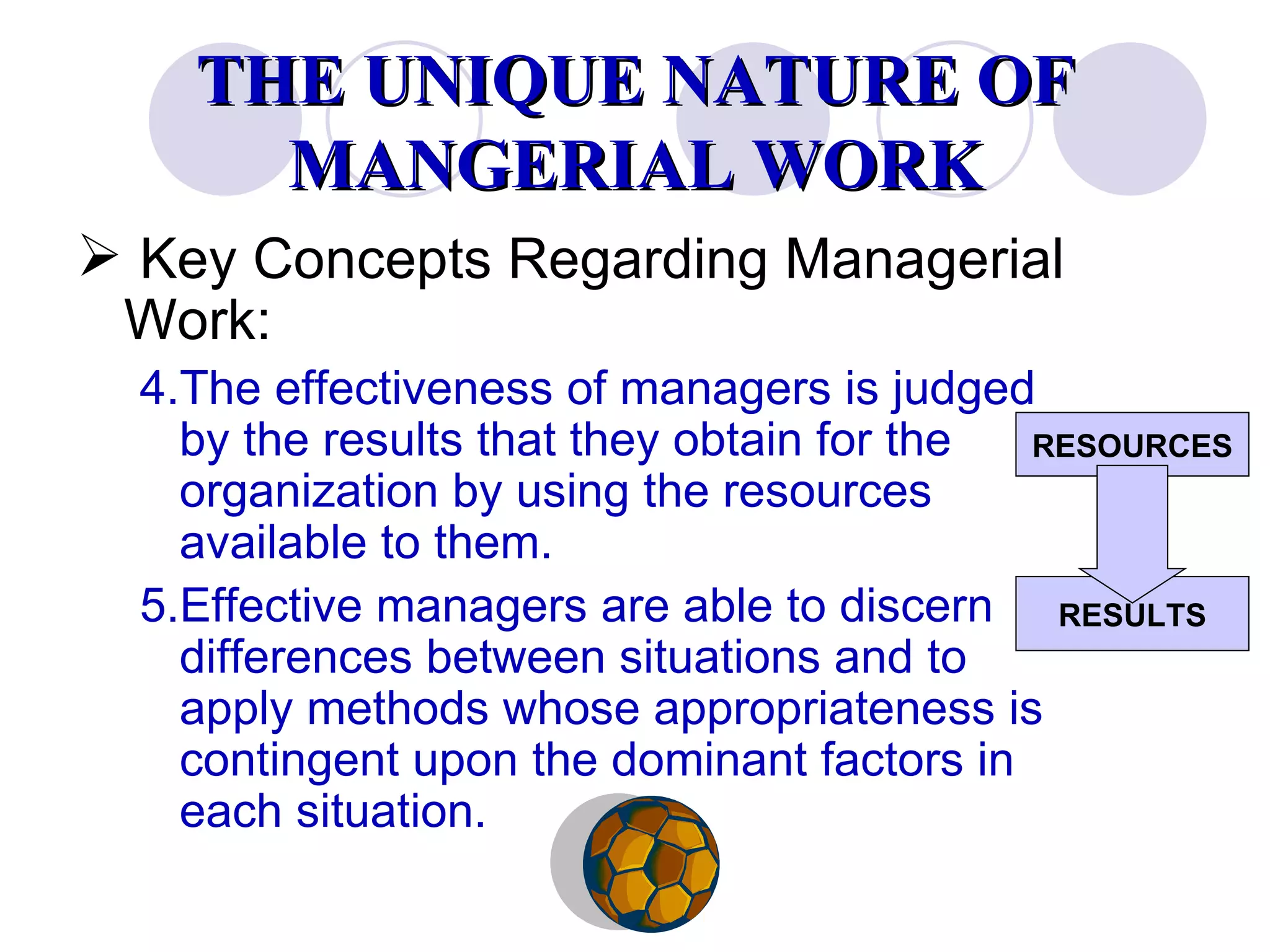 THE UNIQUE NATURE OF MANGERIAL WORK

➢ Key Concepts Regarding Managerial Work:

4.The effectiveness of managers is judged by the results that they obtain for the organization by using the resources available to them.

5.Effective managers are able to discern differences between situations and to apply methods whose appropriateness is contingent upon the dominant factors in each situation.

RESOURCES

RESULTS